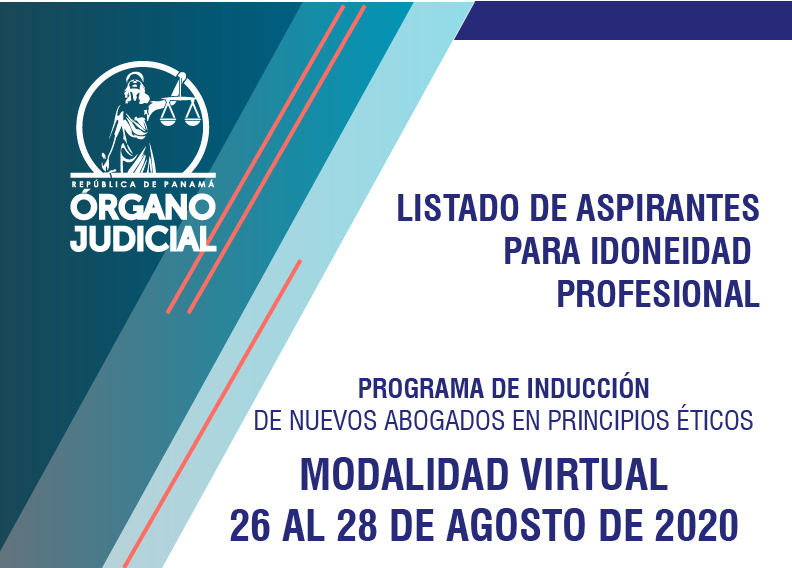 REPÚBLICA DE PANAMÁ
ÓRGANO JUDICIAL

LISTADO DE ASPIRANTES PARA IDONEIDAD PROFESIONAL

PROGRAMA DE INDUCCIÓN
DE NUEVOS ABOGADOS EN PRINCIPIOS ÉTICOS

MODALIDAD VIRTUAL
26 AL 28 DE AGOSTO DE 2020